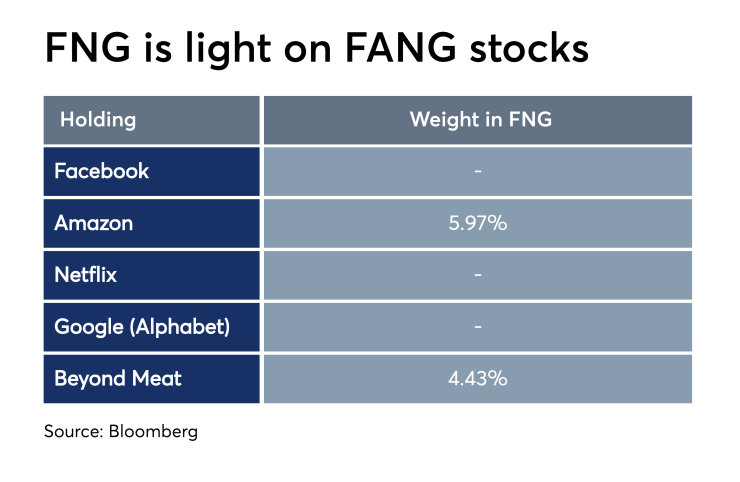 FNG is light on FANG stocks

| Holding | Weight in FNG |
|---|---|
| Facebook | - |
| Amazon | 5.97% |
| Netflix | - |
| Google (Alphabet) | - |
| Beyond Meat | 4.43% |

Source: Bloomberg